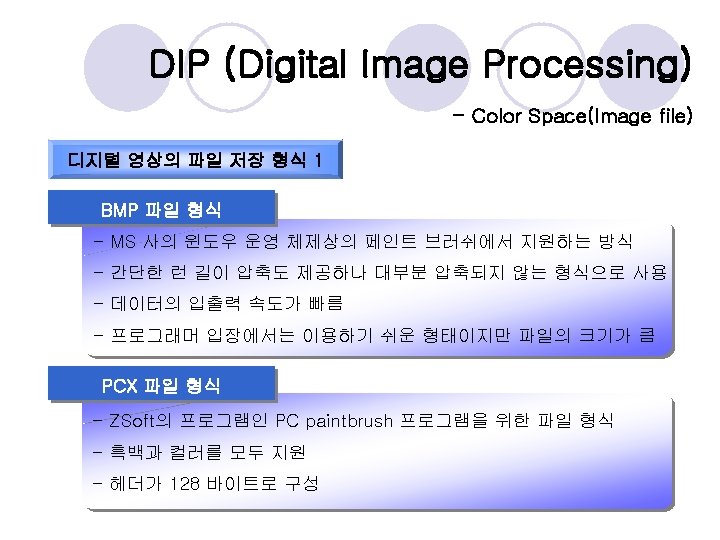 DIP (Digital Image Processing)

- Color Space(Image file)

디지털 영상의 파일 저장 형식 1

BMP 파일 형식

- MS 사의 윈도우 운영 체제상의 페인트 브러쉬에서 지원하는 방식
- 간단한 런 길이 압축도 제공하나 대부분 압축되지 않는 형식으로 사용
- 데이터의 입출력 속도가 빠름
- 프로그래머 입장에서는 이용하기 쉬운 형태이지만 파일의 크기가 큼

PCX 파일 형식

- ZSoft의 프로그램인 PC paintbrush 프로그램을 위한 파일 형식
- 흑백과 컬러를 모두 지원
- 헤더가 128 바이트로 구성